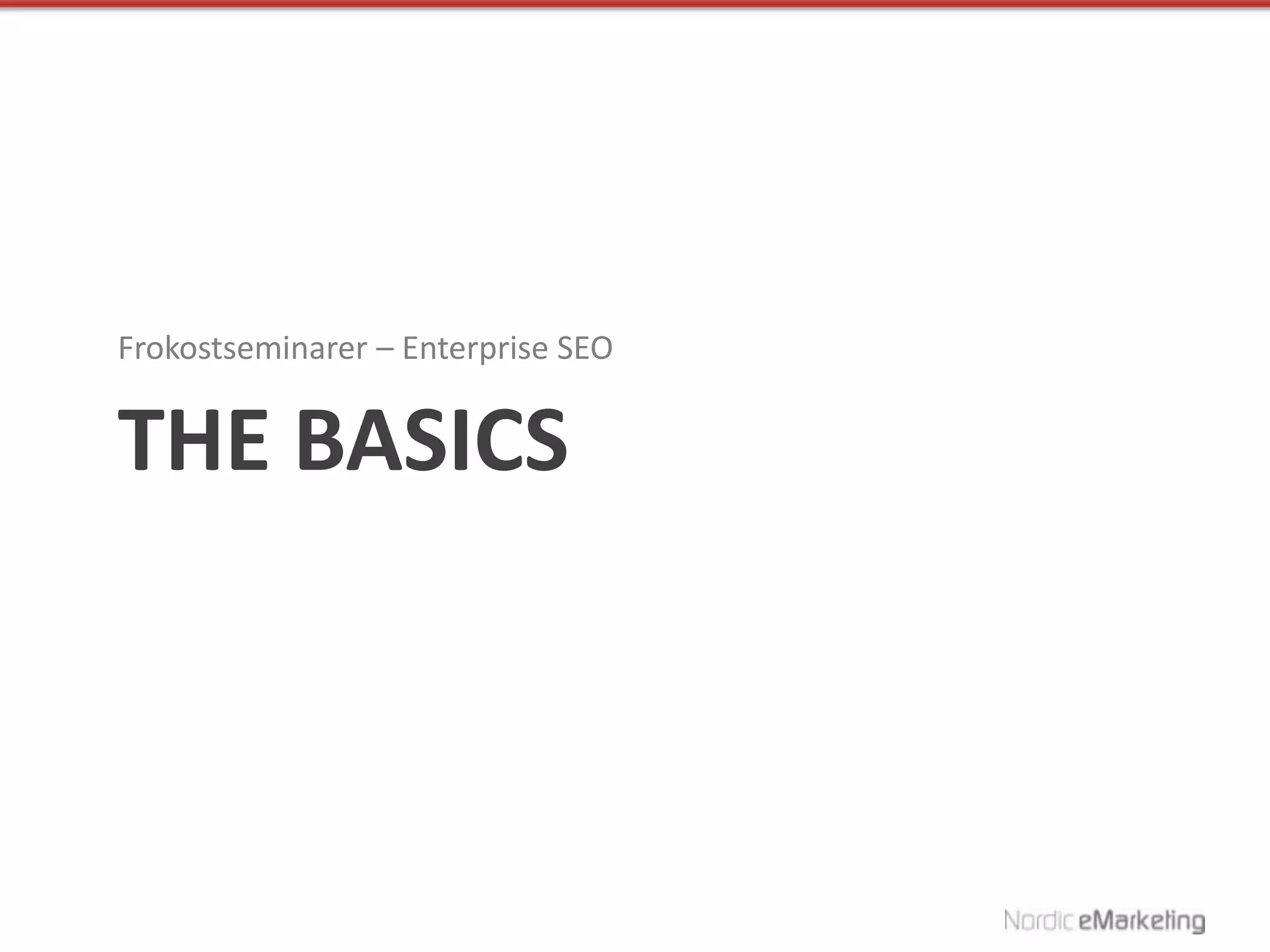 Frokostseminarer – Enterprise SEO

THE BASICS

Nordic eMarketing